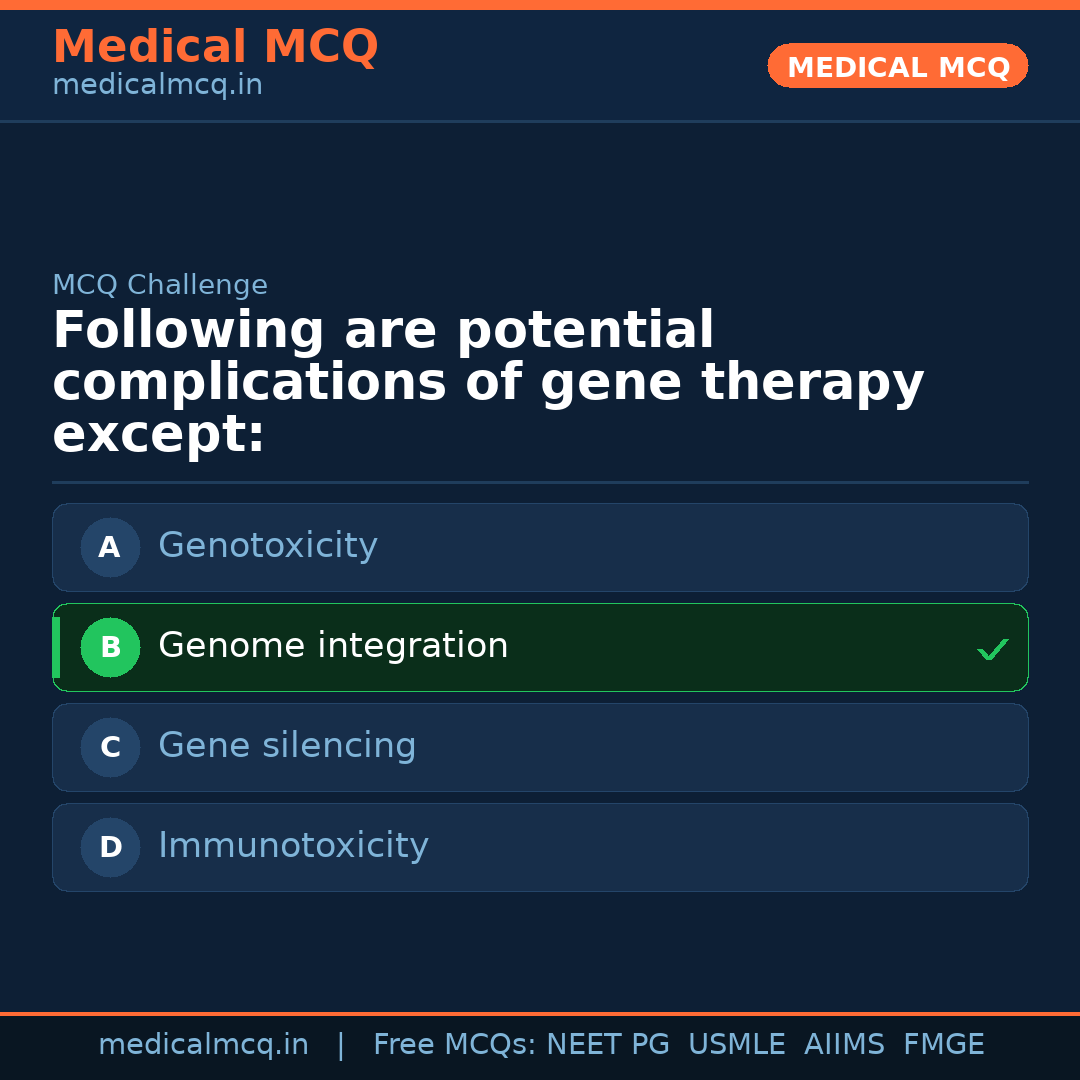 Medical MCQ
medicalmcq.in

MEDICAL MCQ

MCQ Challenge

Following are potential complications of gene therapy except:

A Genotoxicity

B Genome integration ✓

C Gene silencing

D Immunotoxicity

medicalmcq.in | Free MCQs: NEET PG USMLE AIIMS FMGE